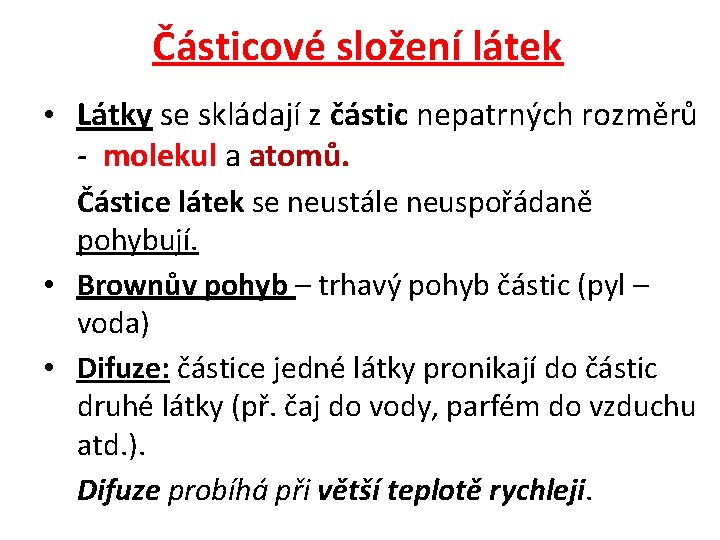 Částicové složení látek

• Látky se skládají z částic nepatrných rozměrů - molekul a atomů.

Částice látek se neustále neuspořádaně pohybují.

• Brownův pohyb – trhavý pohyb částic (pyl – voda)

• Difuze: částice jedné látky pronikají do částic druhé látky (př. čaj do vody, parfém do vzduchu atd.).

Difuze probíhá při větší teplotě rychleji.